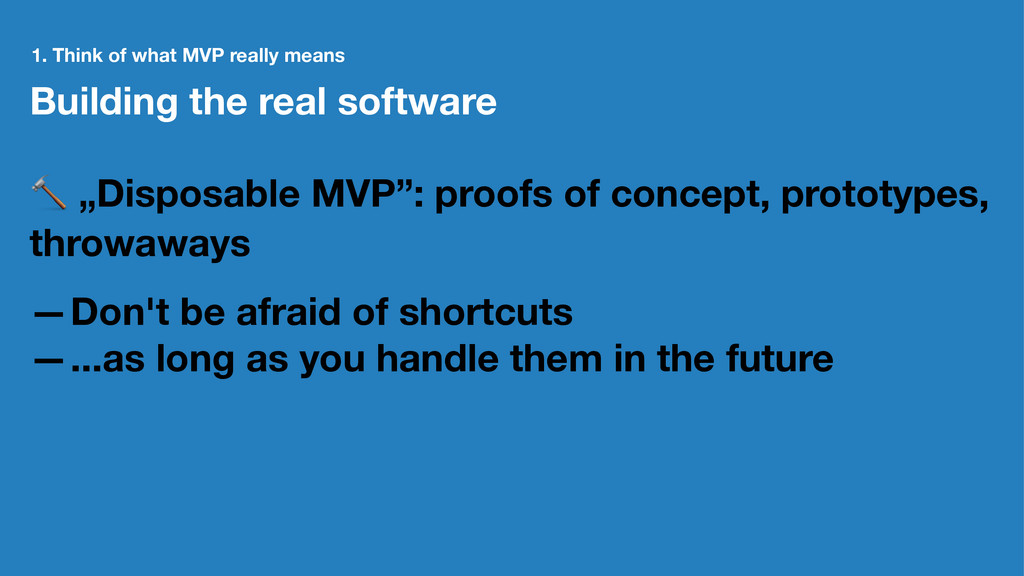 1. Think of what MVP really means

Building the real software

🔨 „Disposable MVP”: proofs of concept, prototypes, throwaways

— Don't be afraid of shortcuts
— ...as long as you handle them in the future